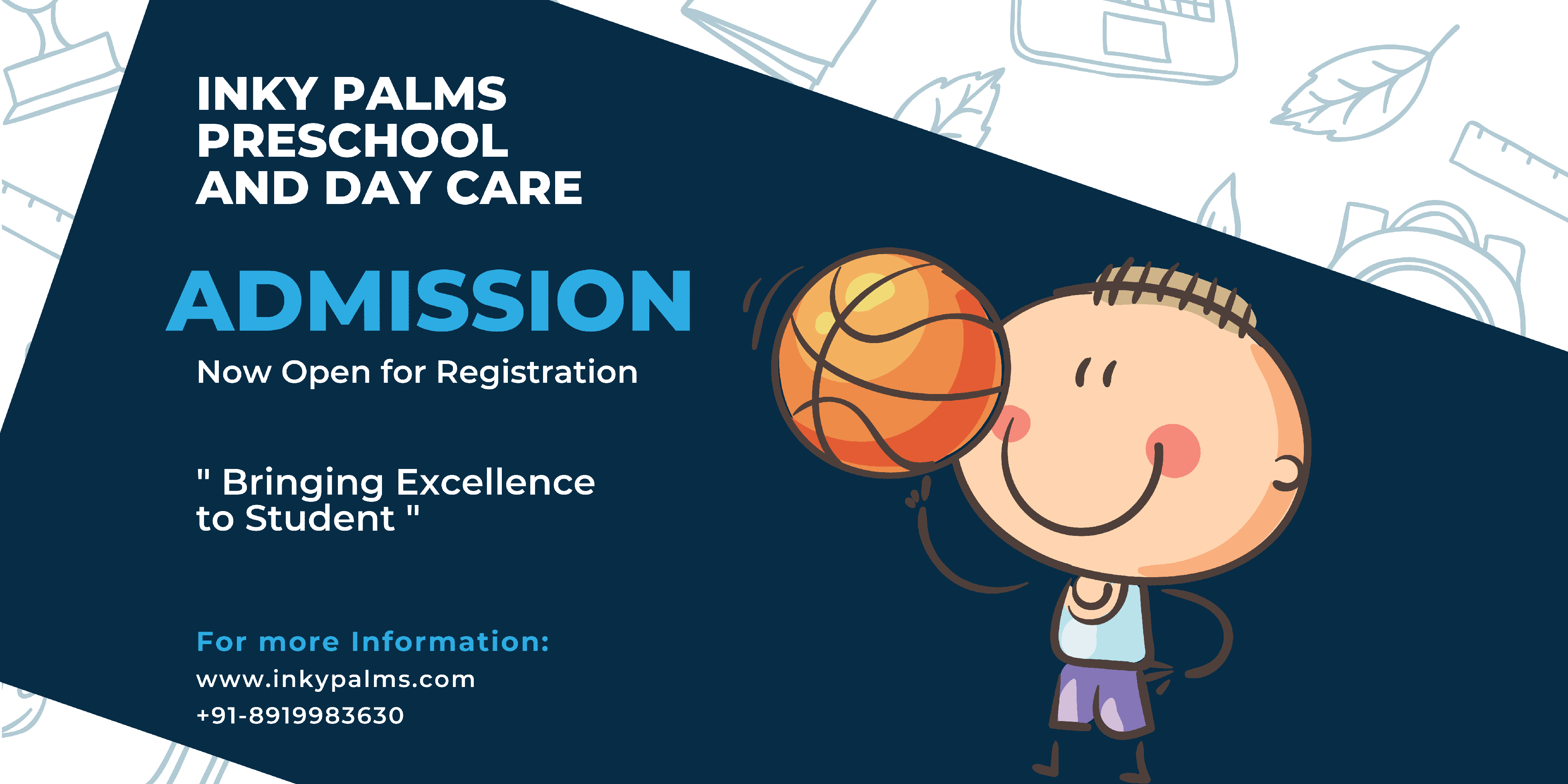 INKY PALMS
PRESCHOOL
AND DAY CARE

ADMISSION

Now Open for Registration

" Bringing Excellence to Student "

For more Information:
www.inkypalms.com
+91-8919983630